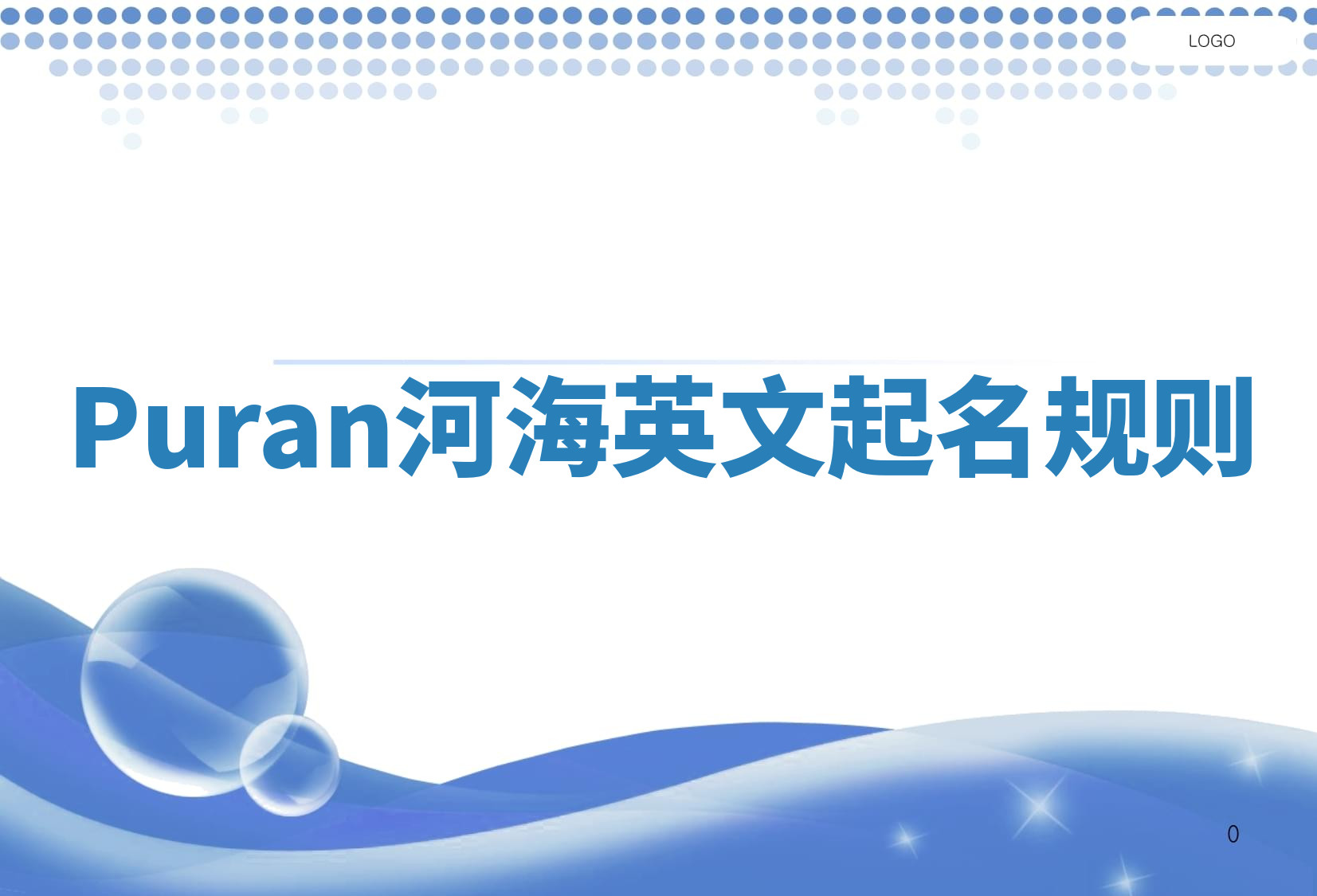 LOGO

Puran河海英文起名规则

0